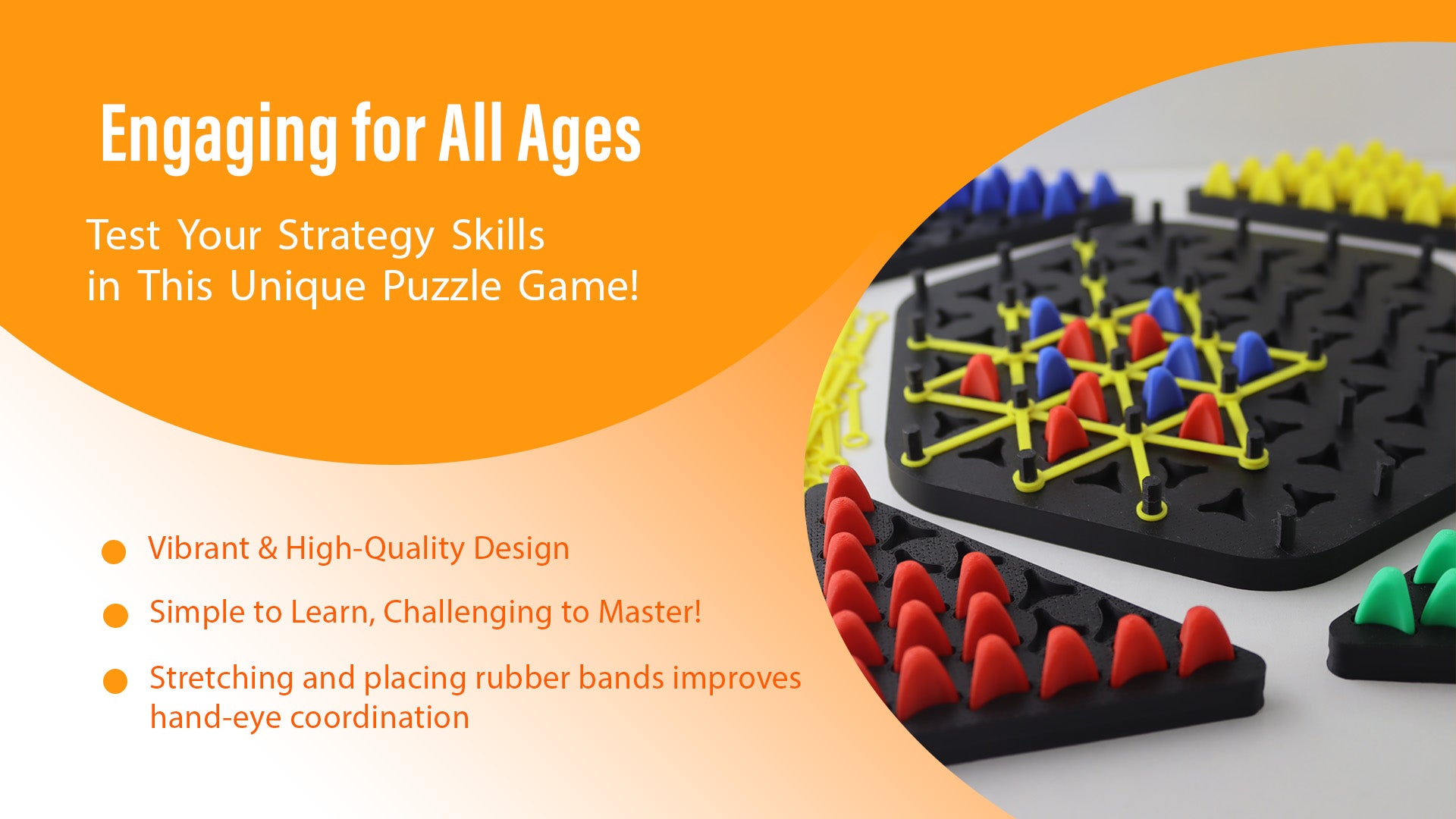 Engaging for All Ages

Test Your Strategy Skills in This Unique Puzzle Game!

● Vibrant & High-Quality Design
● Simple to Learn, Challenging to Master!
● Stretching and placing rubber bands improves hand-eye coordination